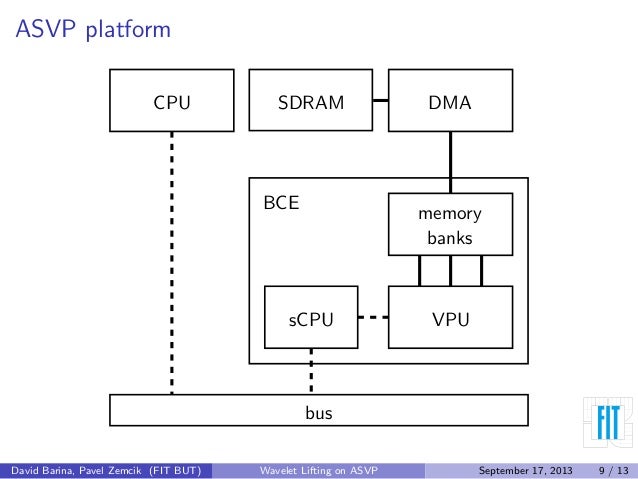 ASVP platform

CPU

SDRAM

DMA

BCE

memory banks

sCPU

VPU

bus

FIT

David Barina, Pavel Zemcik (FIT BUT) Wavelet Lifting on ASVP September 17, 2013 9 / 13